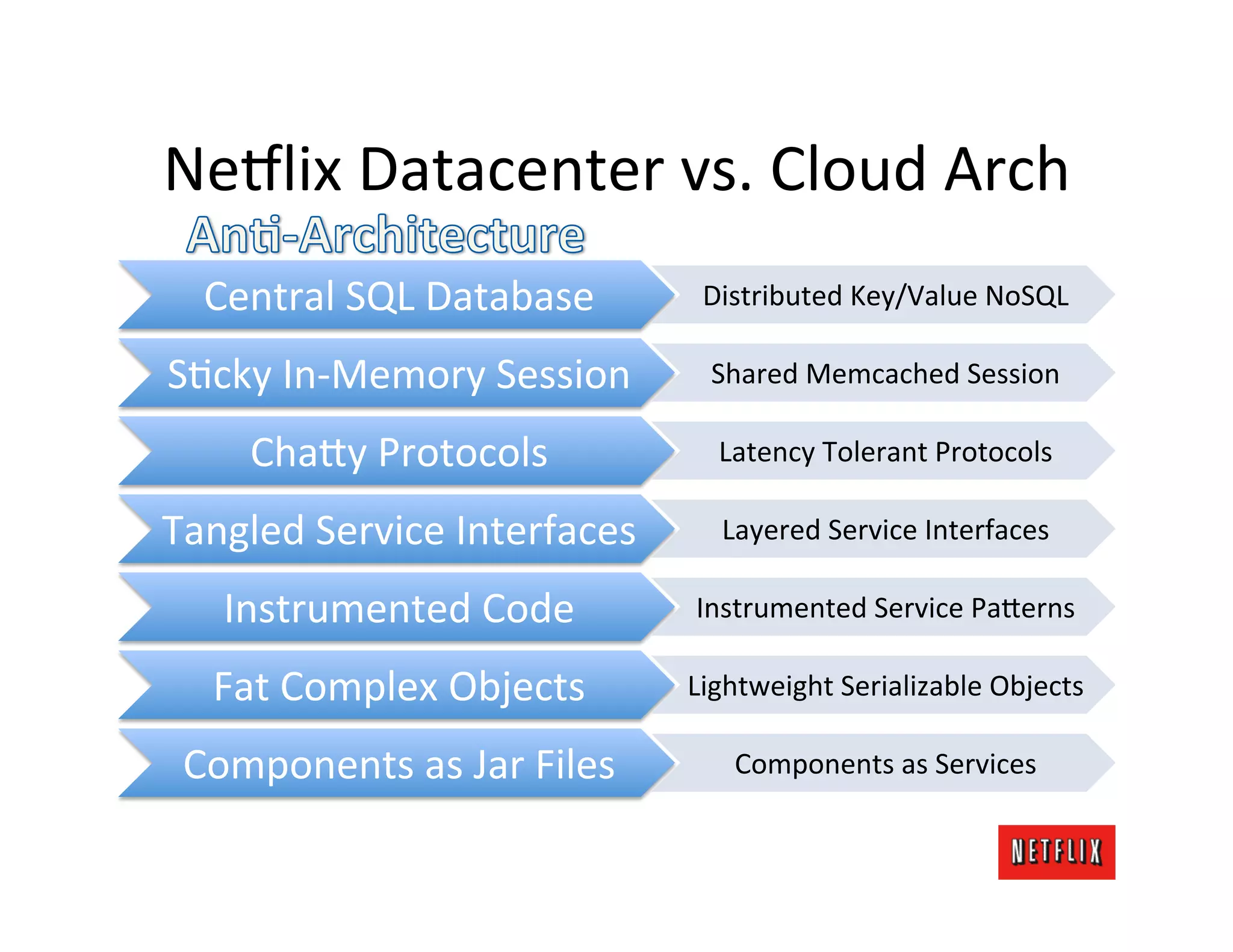 Netflix Datacenter vs. Cloud Arch

Anti-Architecture

Central SQL Database

Distributed Key/Value NoSQL

Sticky In-Memory Session

Shared Memcached Session

Chatty Protocols

Latency Tolerant Protocols

Tangled Service Interfaces

Layered Service Interfaces

Instrumented Code

Instrumented Service Patterns

Fat Complex Objects

Lightweight Serializable Objects

Components as Jar Files

Components as Services

NETFLIX